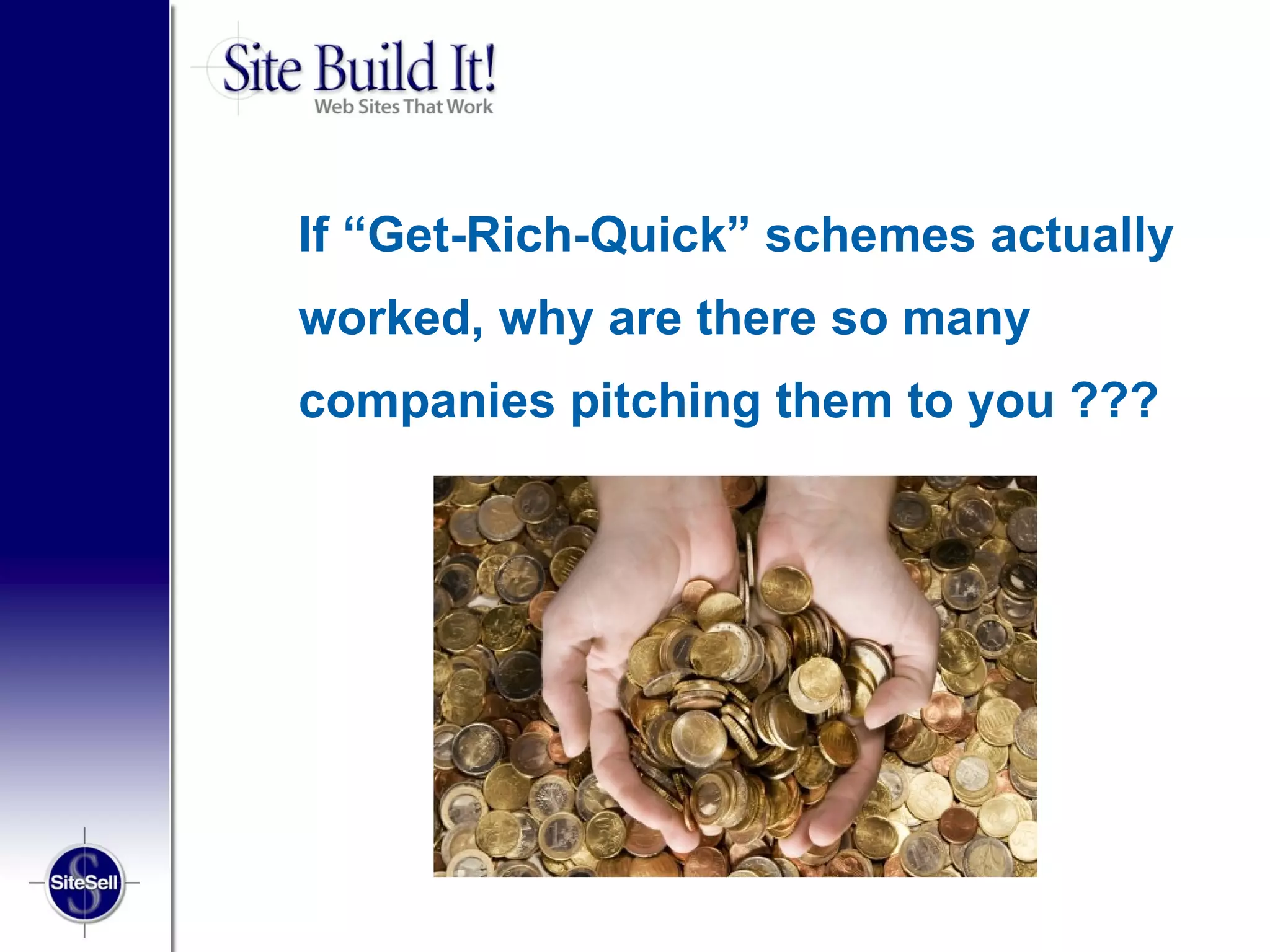 Site Build It!
Web Sites That Work

If “Get-Rich-Quick” schemes actually worked, why are there so many companies pitching them to you ???

SiteSell